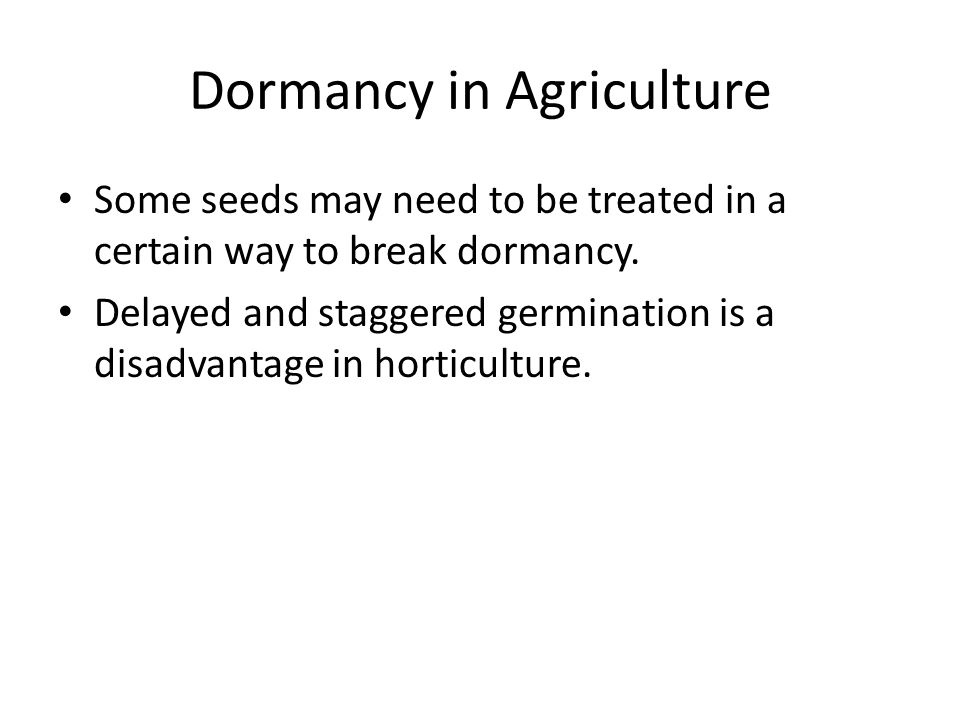 Dormancy in Agriculture

• Some seeds may need to be treated in a certain way to break dormancy.
• Delayed and staggered germination is a disadvantage in horticulture.